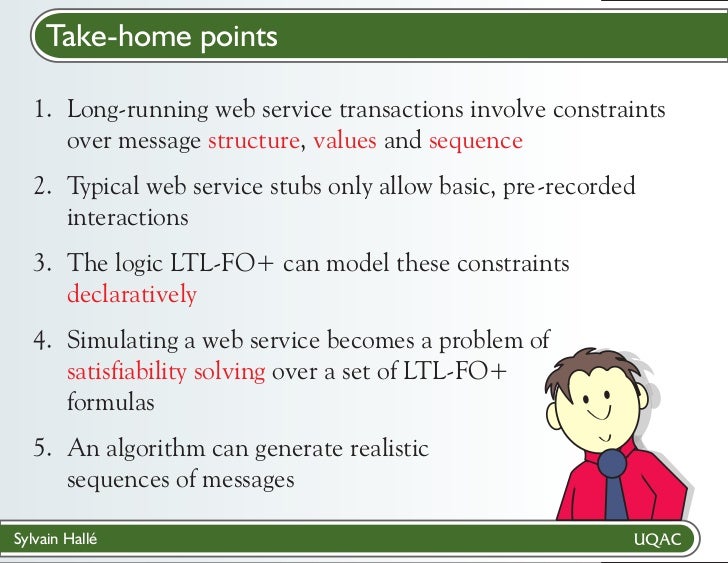 Take-home points

1. Long-running web service transactions involve constraints over message structure, values and sequence

2. Typical web service stubs only allow basic, pre-recorded interactions

3. The logic LTL-FO+ can model these constraints declaratively

4. Simulating a web service becomes a problem of satisfiability solving over a set of LTL-FO+ formulas

5. An algorithm can generate realistic sequences of messages

Sylvain Hallé

UQAC